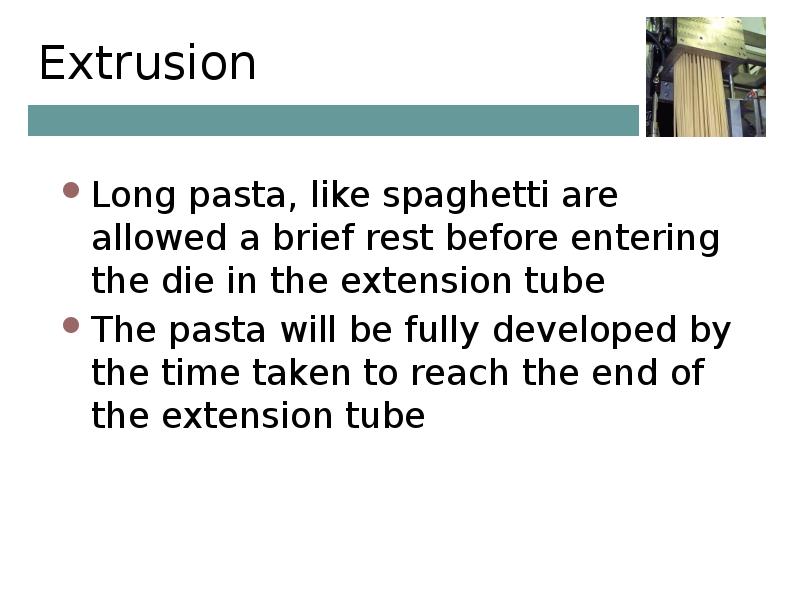 Extrusion

- Long pasta, like spaghetti are allowed a brief rest before entering the die in the extension tube
- The pasta will be fully developed by the time taken to reach the end of the extension tube